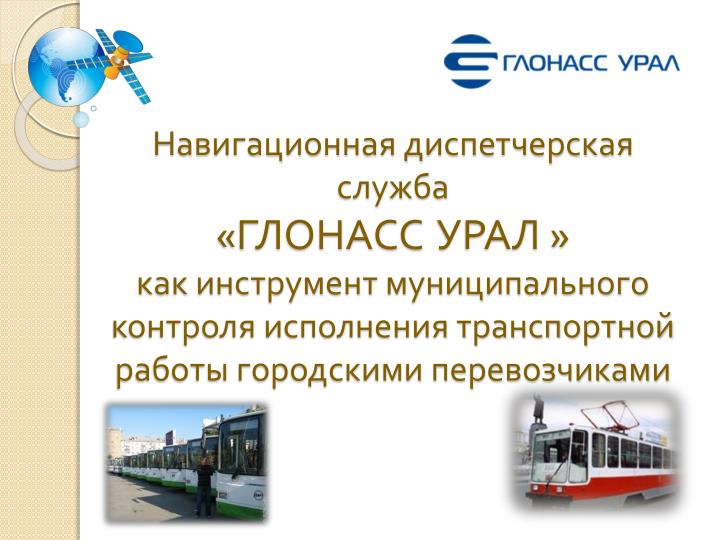 ГЛОНАСС УРАЛ

Навигационная диспетчерская служба «ГЛОНАСС УРАЛ » как инструмент муниципального контроля исполнения транспортной работы городскими перевозчиками